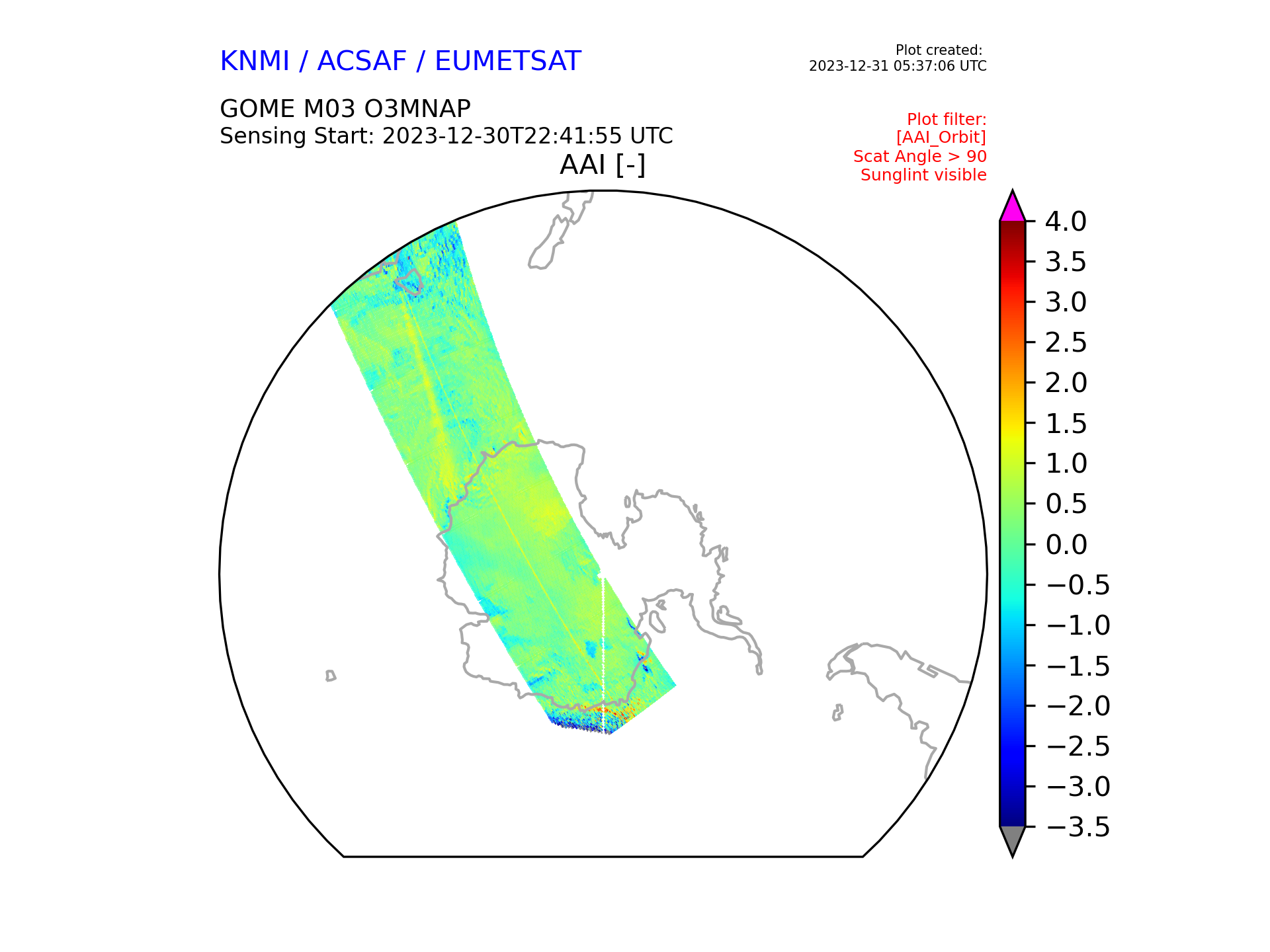 KNMI / ACSAF / EUMETSAT

Plot created:
2023-12-31 05:37:06 UTC

GOME M03 O3MNAP
Sensing Start: 2023-12-30T22:41:55 UTC

Plot filter:
[AAI_Orbit]
Scat Angle > 90
Sunglint visible

AAI [-]

4.0
3.5
3.0
2.5
2.0
1.5
1.0
0.5
0.0
−0.5
−1.0
−1.5
−2.0
−2.5
−3.0
−3.5